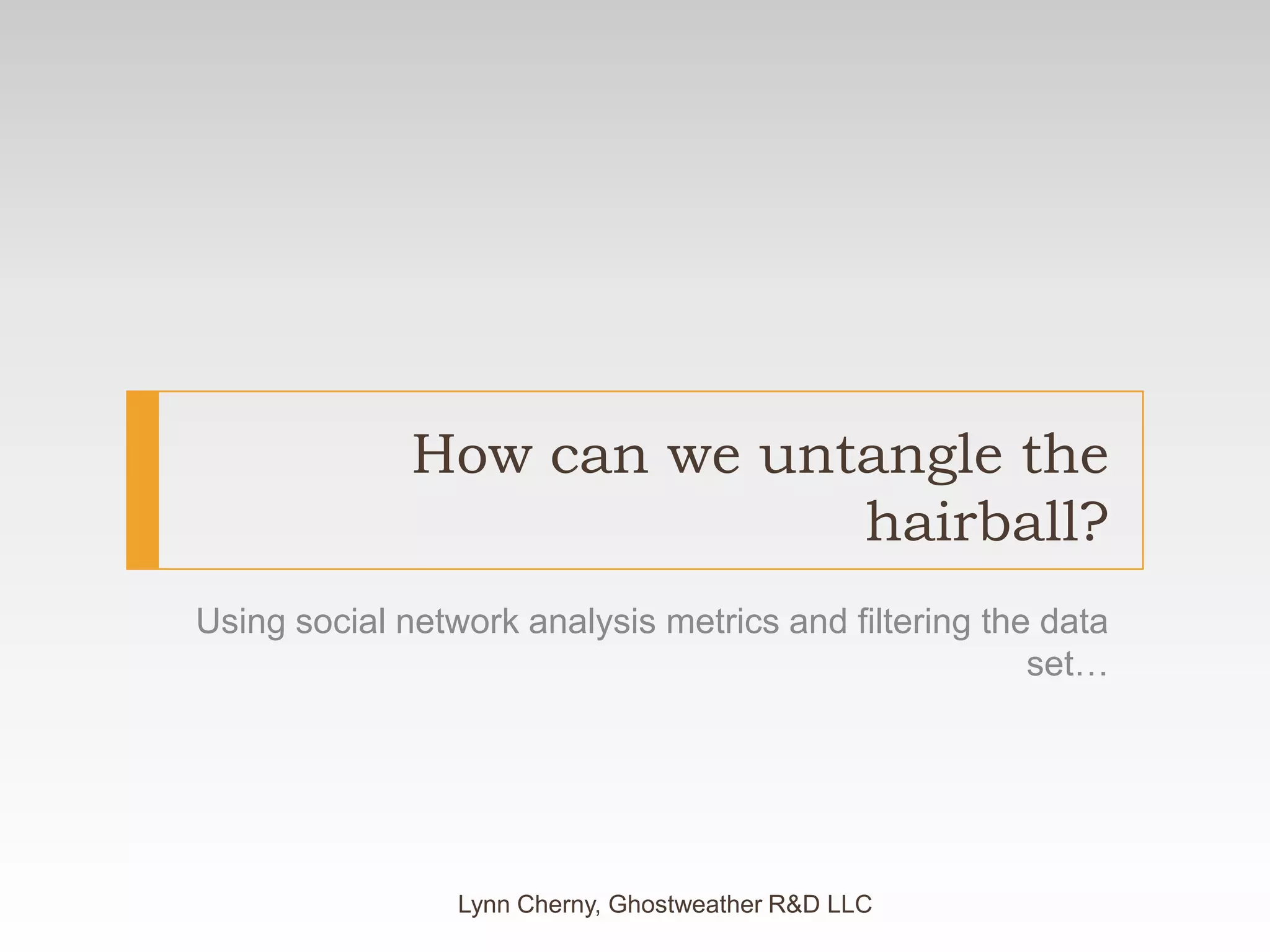 How can we untangle the hairball?

Using social network analysis metrics and filtering the data set…

Lynn Cherny, Ghostweather R&D LLC